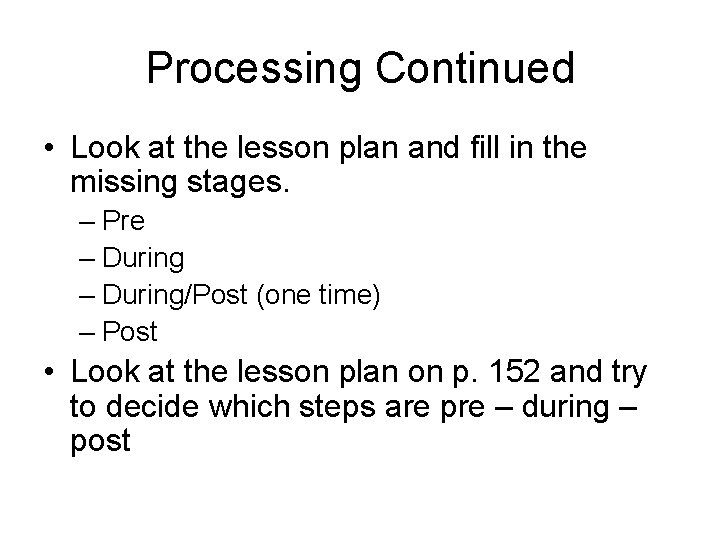 Processing Continued

• Look at the lesson plan and fill in the missing stages.
– Pre
– During
– During/Post (one time)
– Post
• Look at the lesson plan on p. 152 and try to decide which steps are pre – during – post